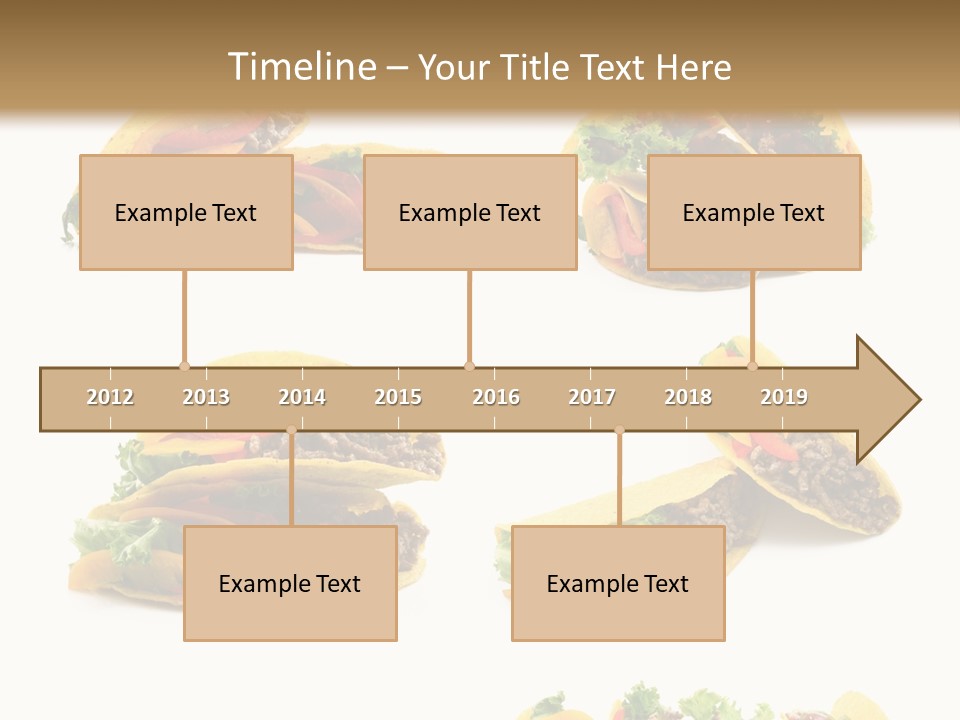 Timeline – Your Title Text Here

Example Text

Example Text

Example Text

2012 2013 2014 2015 2016 2017 2018 2019

Example Text

Example Text